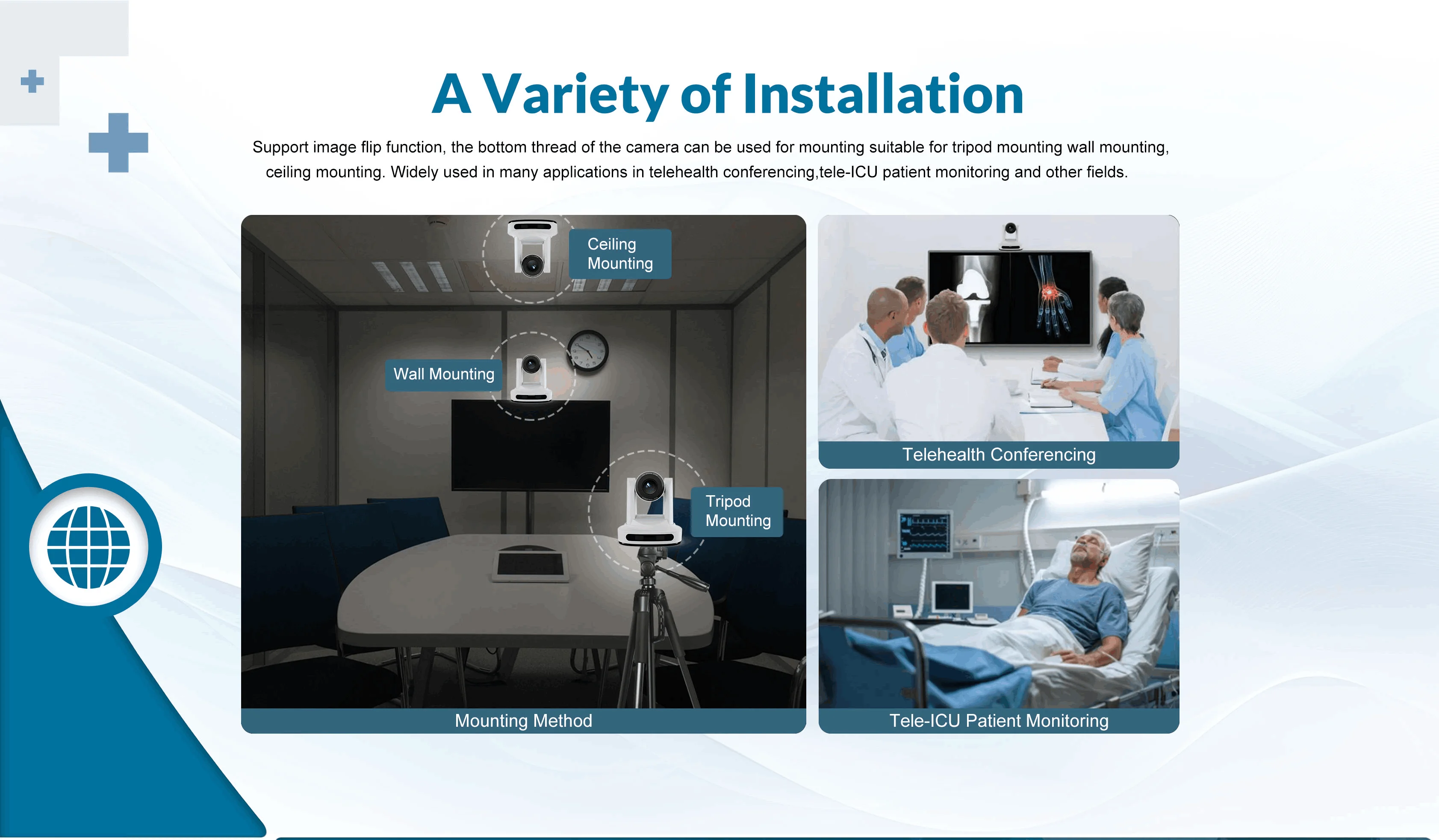 A Variety of Installation

Support image flip function, the bottom thread of the camera can be used for mounting suitable for tripod mounting wall mounting, ceiling mounting. Widely used in many applications in telehealth conferencing,tele-ICU patient monitoring and other fields.

Ceiling Mounting

Wall Mounting

Tripod Mounting

Mounting Method

Telehealth Conferencing

Tele-ICU Patient Monitoring